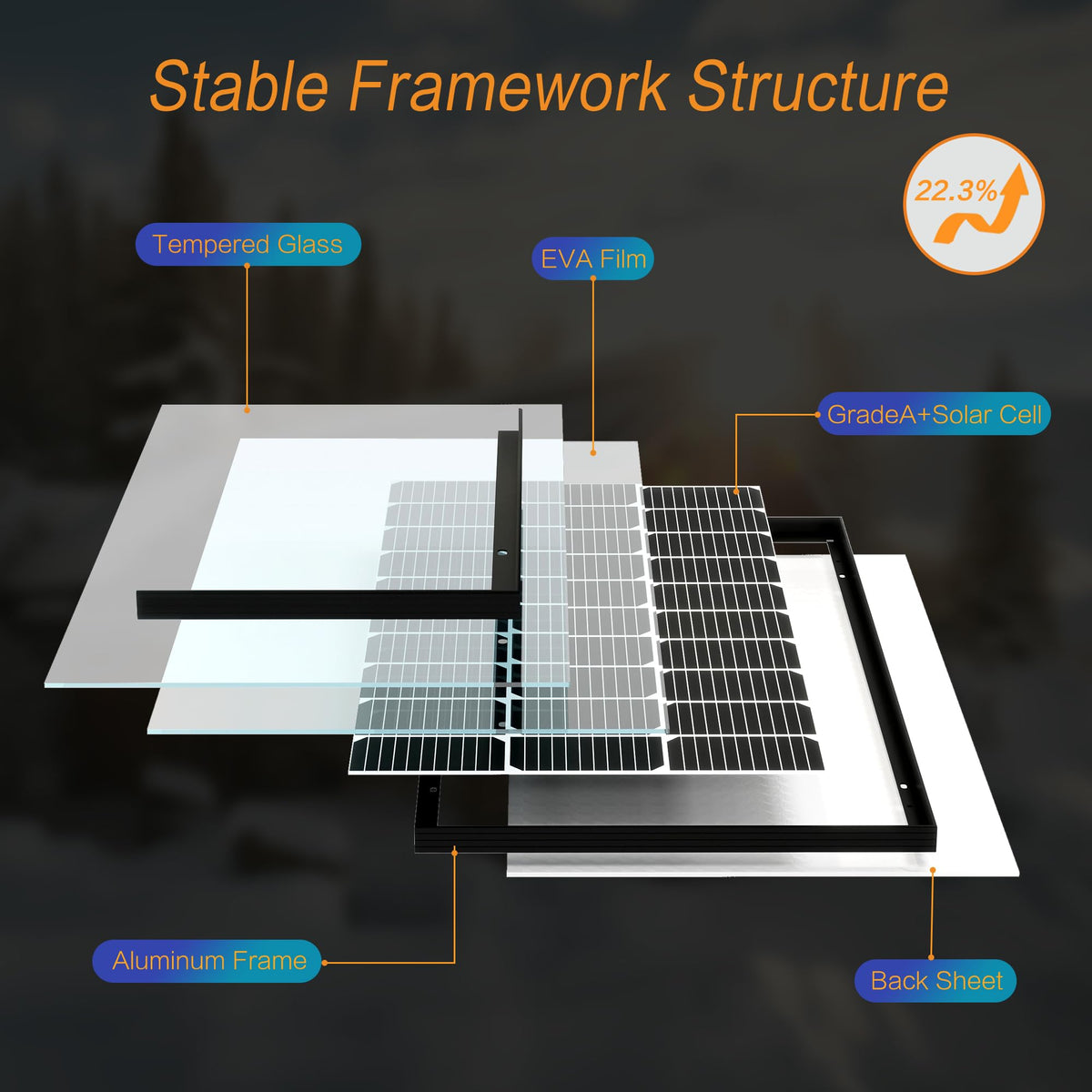 Stable Framework Structure

22.3%

Tempered Glass

EVA Film

GradeA+Solar Cell

Aluminum Frame

Back Sheet